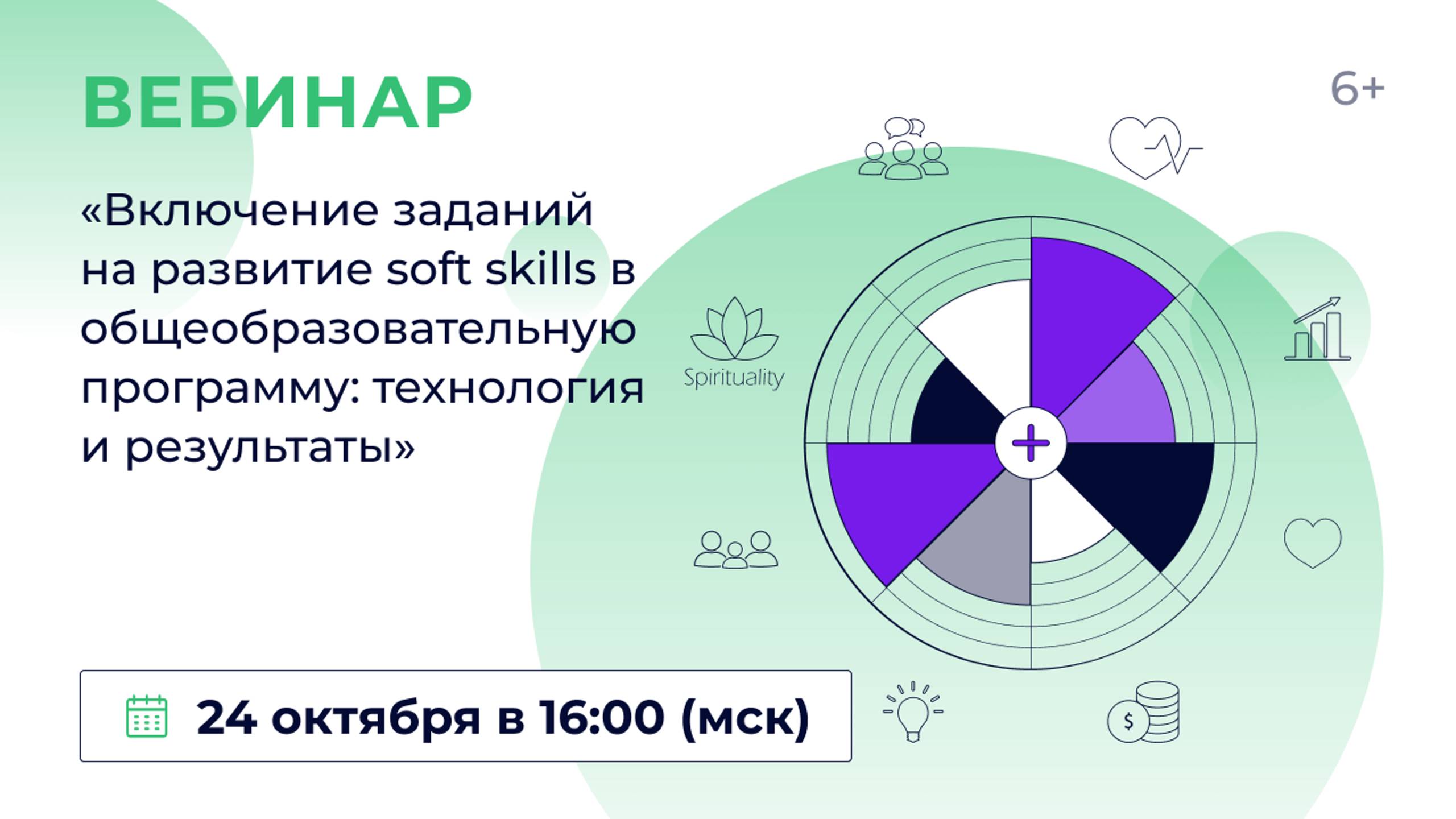 ВЕБИНАР

6+

«Включение заданий на развитие soft skills в общеобразовательную программу: технология и результаты»

Spirituality

$

24 октября в 16:00 (мск)